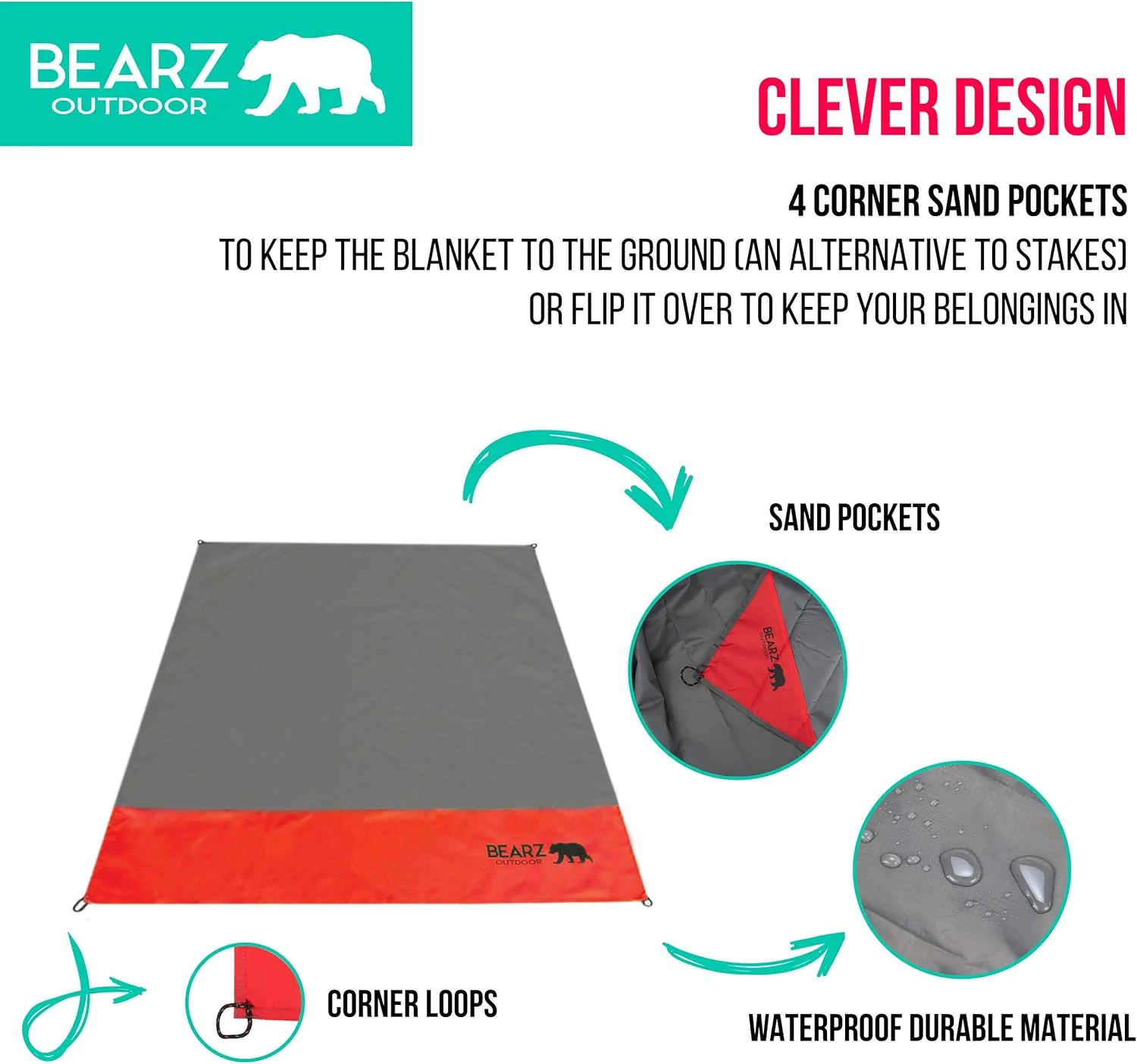 BEARZ OUTDOOR

CLEVER DESIGN

4 CORNER SAND POCKETS
TO KEEP THE BLANKET TO THE GROUND (AN ALTERNATIVE TO STAKES)
OR FLIP IT OVER TO KEEP YOUR BELONGINGS IN

SAND POCKETS

BEARZ OUTDOOR

BEARZ OUTDOOR

CORNER LOOPS

WATERPROOF DURABLE MATERIAL